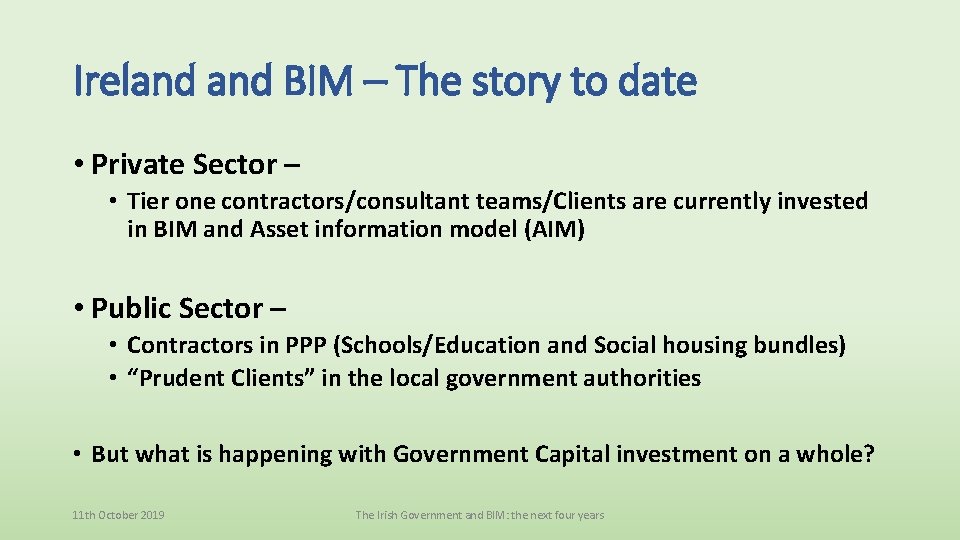 Ireland and BIM – The story to date

• Private Sector –

• Tier one contractors/consultant teams/Clients are currently invested in BIM and Asset information model (AIM)

• Public Sector –

• Contractors in PPP (Schools/Education and Social housing bundles)
• “Prudent Clients” in the local government authorities

• But what is happening with Government Capital investment on a whole?

11th October 2019

The Irish Government and BIM: the next four years